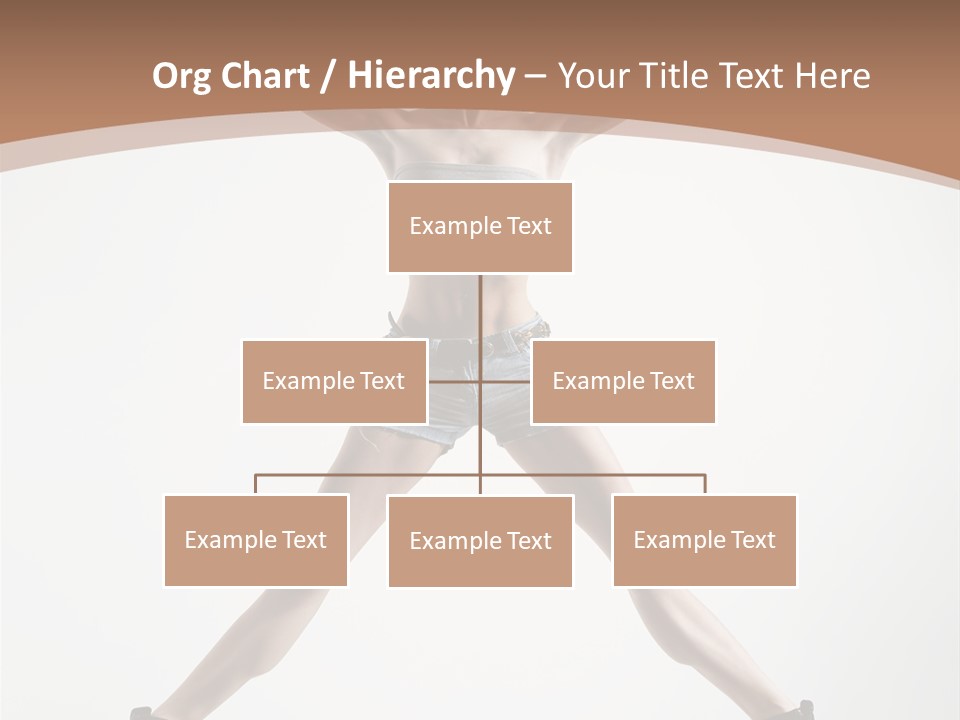 Org Chart / Hierarchy – Your Title Text Here

Example Text

Example Text

Example Text

Example Text

Example Text

Example Text